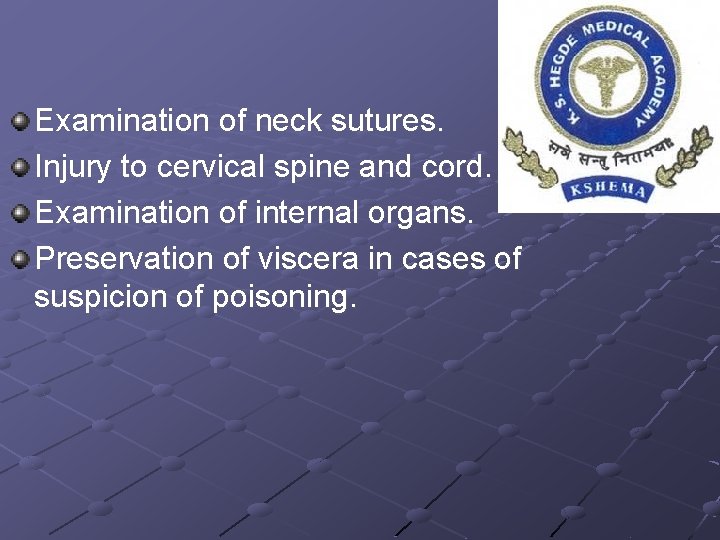 K. S. HEGDE MEDICAL ACADEMY
सर्वे सन्तु निरामयाः
KSHEMA

• Examination of neck sutures.
• Injury to cervical spine and cord.
• Examination of internal organs.
• Preservation of viscera in cases of suspicion of poisoning.